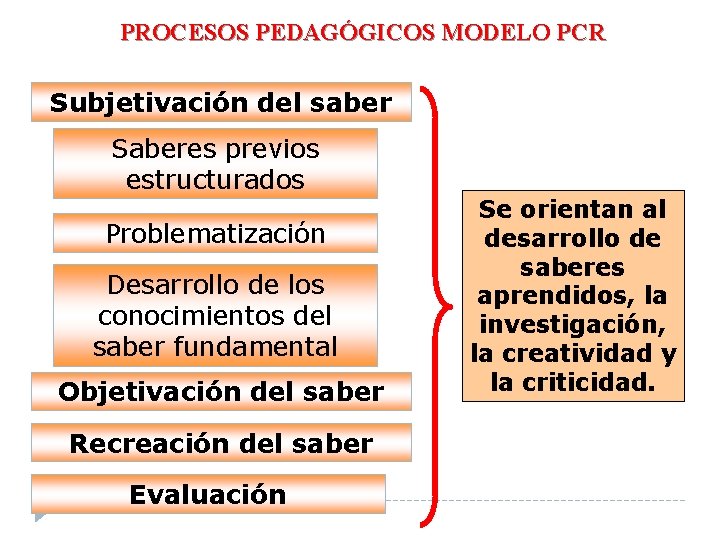 PROCESOS PEDAGÓGICOS MODELO PCR

Subjetivación del saber

Saberes previos estructurados

Problematización

Desarrollo de los conocimientos del saber fundamental

Objetivación del saber

Recreación del saber

Evaluación

Se orientan al desarrollo de saberes aprendidos, la investigación, la creatividad y la criticidad.